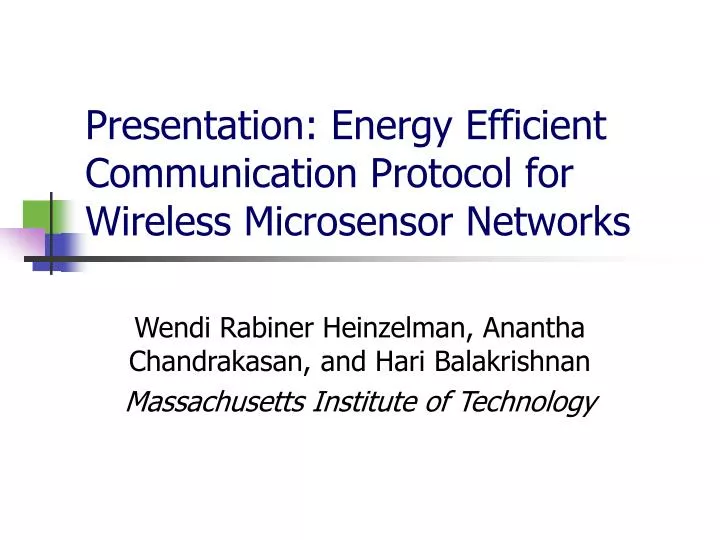 Presentation: Energy Efficient Communication Protocol for Wireless Microsensor Networks

Wendi Rabiner Heinzelman, Anantha Chandrakasan, and Hari Balakrishnan
Massachusetts Institute of Technology